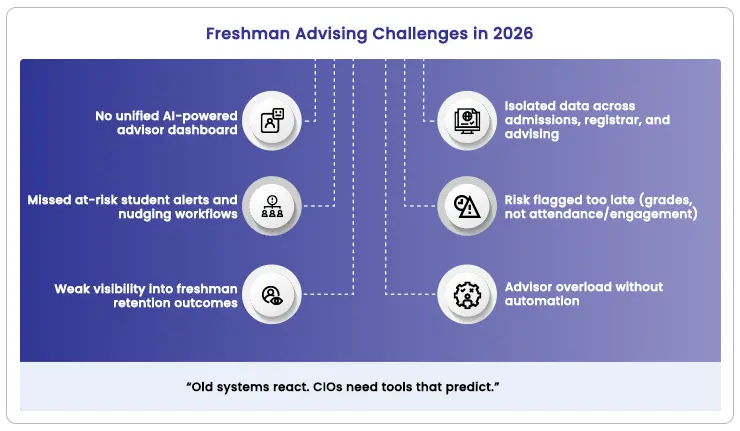 Freshman Advising Challenges in 2026

No unified AI-powered advisor dashboard

Missed at-risk student alerts and nudging workflows

Weak visibility into freshman retention outcomes

Isolated data across admissions, registrar, and advising

Risk flagged too late (grades, not attendance/engagement)

Advisor overload without automation

"Old systems react. CIOs need tools that predict."